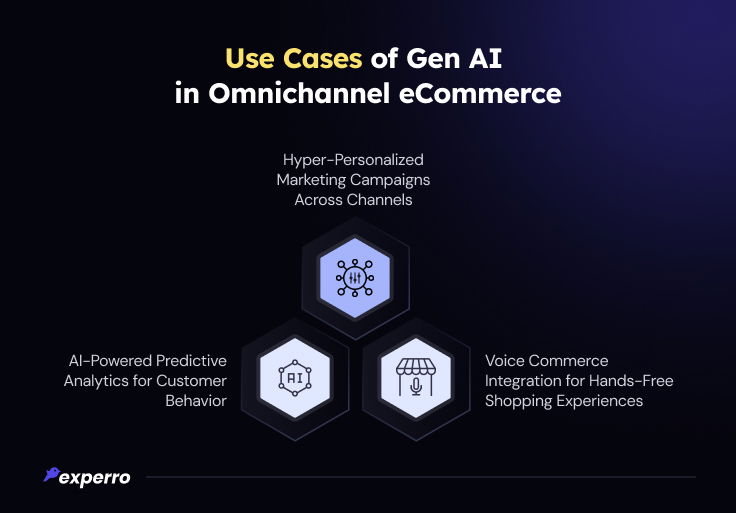 Use Cases of Gen AI in Omnichannel eCommerce

Hyper-Personalized Marketing Campaigns Across Channels

AI

AI-Powered Predictive Analytics for Customer Behavior

Voice Commerce Integration for Hands-Free Shopping Experiences

experro